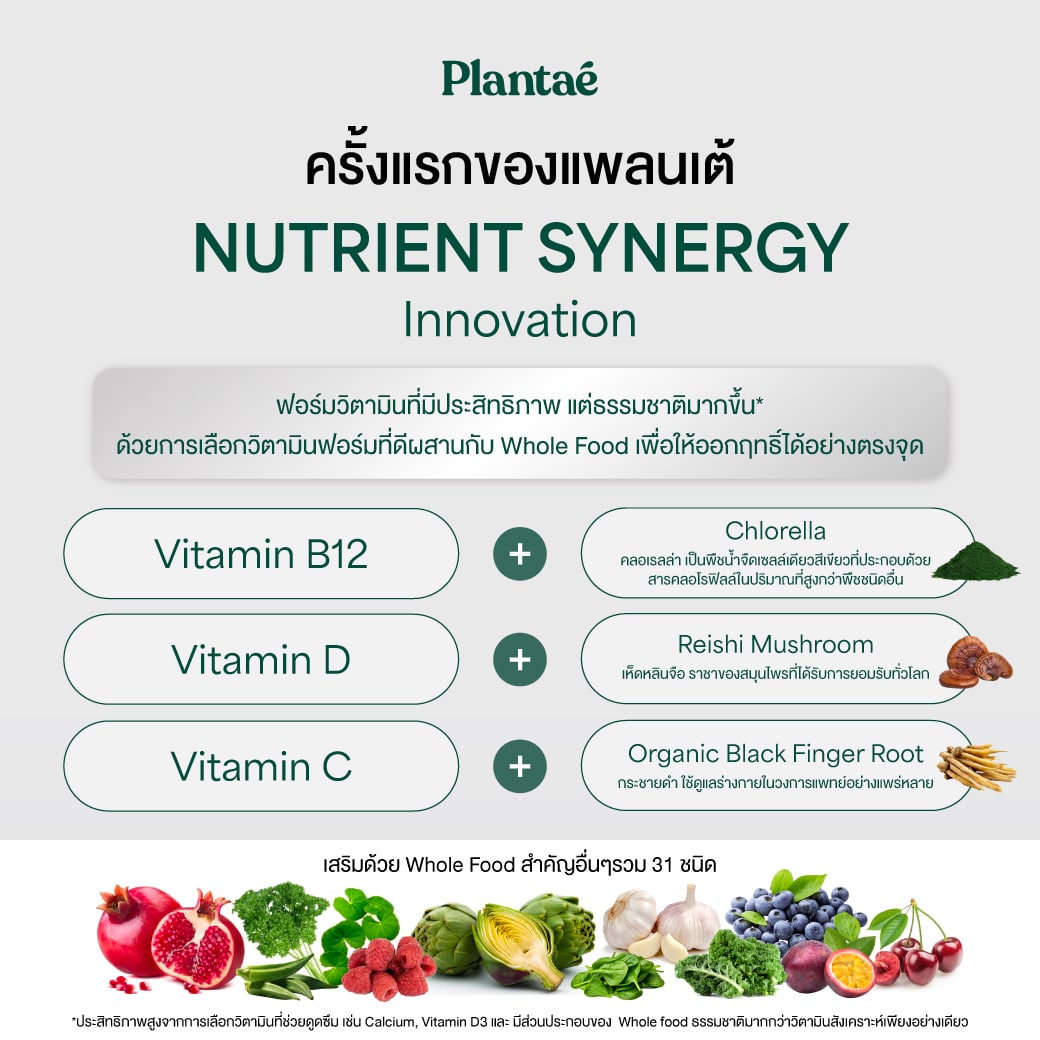 Plantaé

ครั้งแรกของแพลนเต้

NUTRIENT SYNERGY

Innovation

ฟอร์มวิตามินที่มีประสิทธิภาพ แต่ธรรมชาติมากขึ้น*
ด้วยการเลือกวิตามินฟอร์มที่ดีผสานกับ Whole Food เพื่อให้ออกฤทธิ์ได้อย่างตรงจุด

Vitamin B12

+

Chlorella
คลอเรลล่า เป็นพืชน้ำจืดเซลล์เดียวสีเขียวที่ประกอบด้วยสารคลอโรฟิลล์ในปริมาณที่สูงกว่าพืชชนิดอื่น

Vitamin D

+

Reishi Mushroom
เห็ดหลินจือ ราชาของสมุนไพรที่ได้รับการยอมรับทั่วโลก

Vitamin C

+

Organic Black Finger Root
กระชายดำ ใช้ดูแลร่างกายในวงการแพทย์อย่างแพร่หลาย

เสริมด้วย Whole Food สำคัญอื่นๆรวม 31 ชนิด

*ประสิทธิภาพสูงจากการเลือกวิตามินที่ช่วยดูดซึม เช่น Calcium, Vitamin D3 และ มีส่วนประกอบของ Whole food ธรรมชาติมากกว่าวิตามินสังเคราะห์เพียงอย่างเดียว